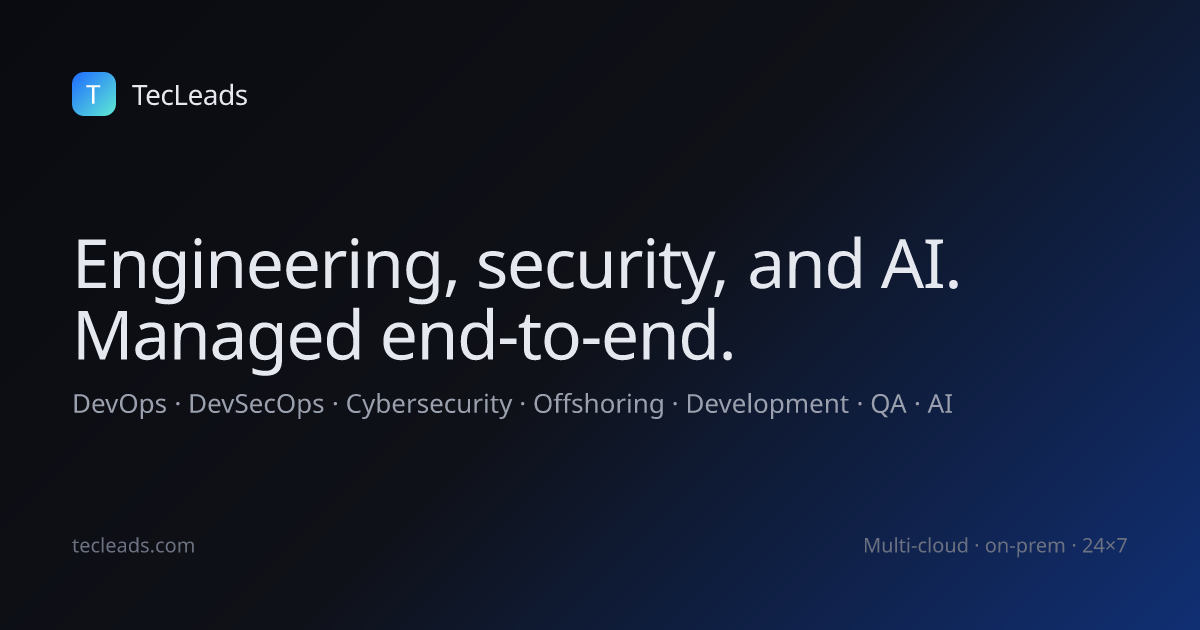 T TecLeads

Engineering, security, and AI. Managed end-to-end.

DevOps · DevSecOps · Cybersecurity · Offshoring · Development · QA · AI

tecleads.com

Multi-cloud · on-prem · 24×7